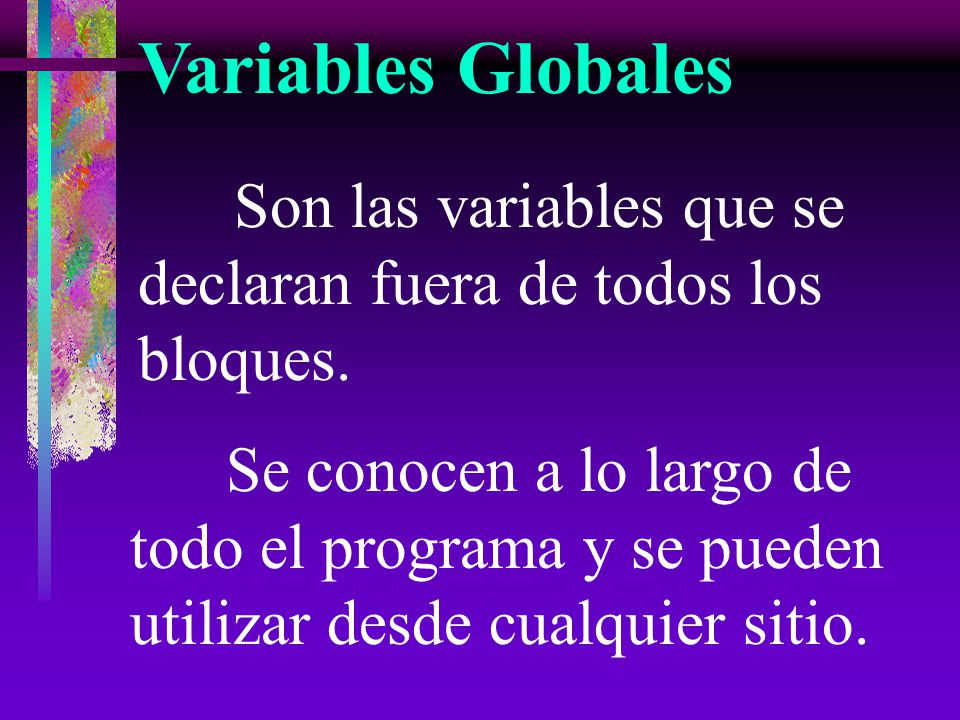 Variables Globales

Son las variables que se declaran fuera de todos los bloques.

Se conocen a lo largo de todo el programa y se pueden utilizar desde cualquier sitio.